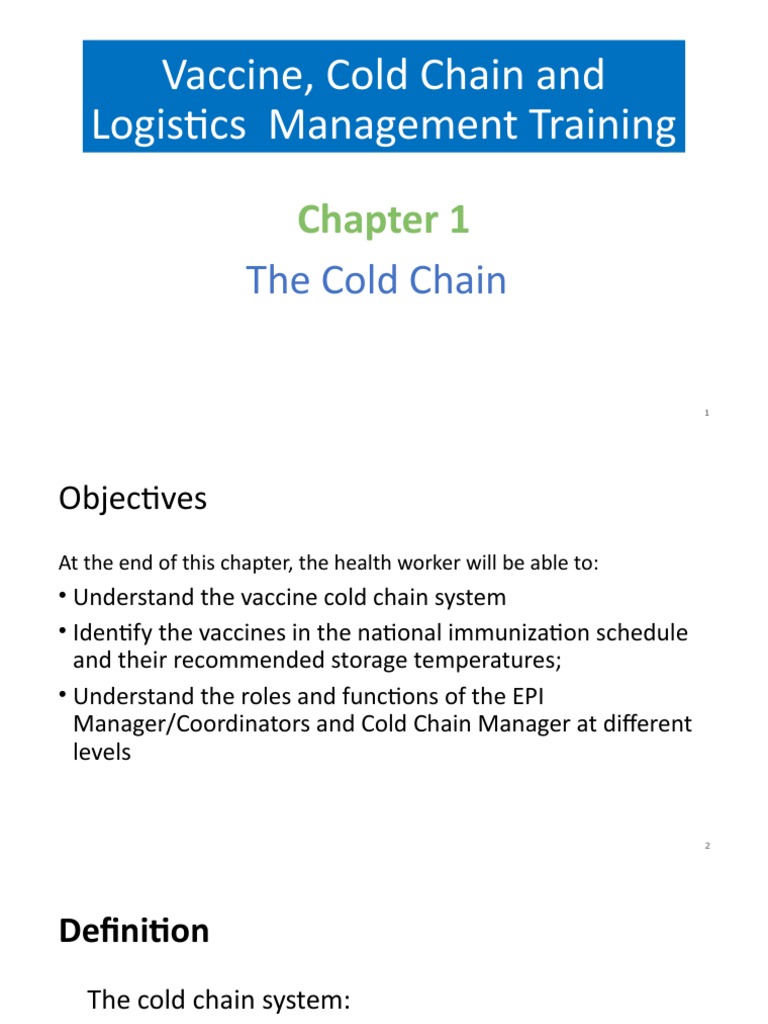 Vaccine, Cold Chain and Logistics Management Training

Chapter 1

The Cold Chain

1

Objectives

At the end of this chapter, the health worker will be able to:

• Understand the vaccine cold chain system

• Identify the vaccines in the national immunization schedule and their recommended storage temperatures;

• Understand the roles and functions of the EPI Manager/Coordinators and Cold Chain Manager at different levels

2

Definition

The cold chain system: